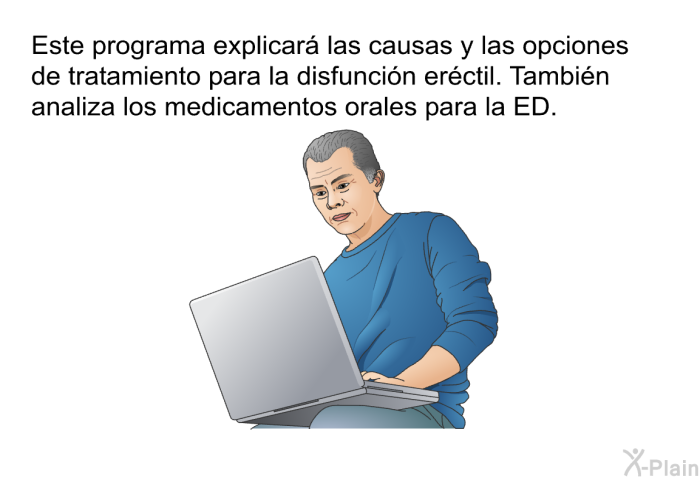 Este programa explicará las causas y las opciones de tratamiento para la disfunción eréctil. También analiza los medicamentos orales para la ED.

X-Plain